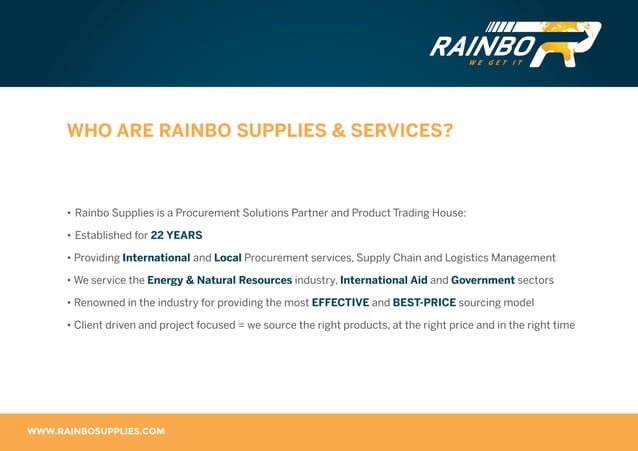 RAINBO
WE GET IT

WHO ARE RAINBO SUPPLIES & SERVICES?

• Rainbo Supplies is a Procurement Solutions Partner and Product Trading House:
• Established for 22 YEARS
• Providing International and Local Procurement services, Supply Chain and Logistics Management
• We service the Energy & Natural Resources industry, International Aid and Government sectors
• Renowned in the industry for providing the most EFFECTIVE and BEST-PRICE sourcing model
• Client driven and project focused = we source the right products, at the right price and in the right time

WWW.RAINBOSUPPLIES.COM